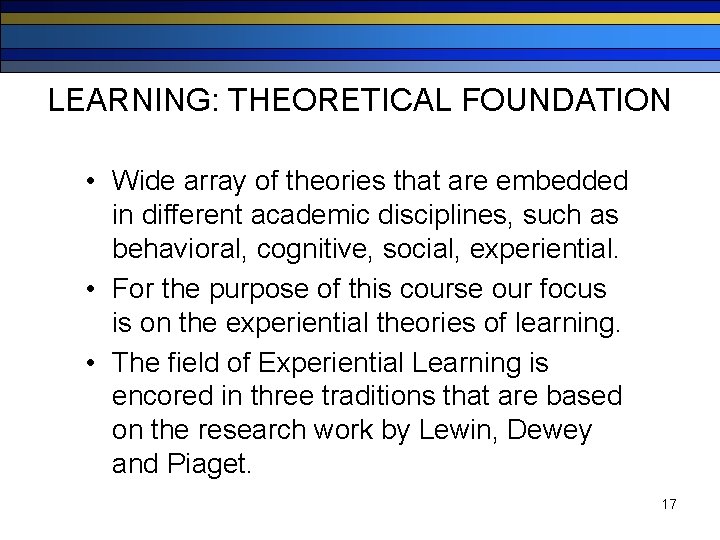 LEARNING: THEORETICAL FOUNDATION

• Wide array of theories that are embedded in different academic disciplines, such as behavioral, cognitive, social, experiential.

• For the purpose of this course our focus is on the experiential theories of learning.

• The field of Experiential Learning is encored in three traditions that are based on the research work by Lewin, Dewey and Piaget.

17